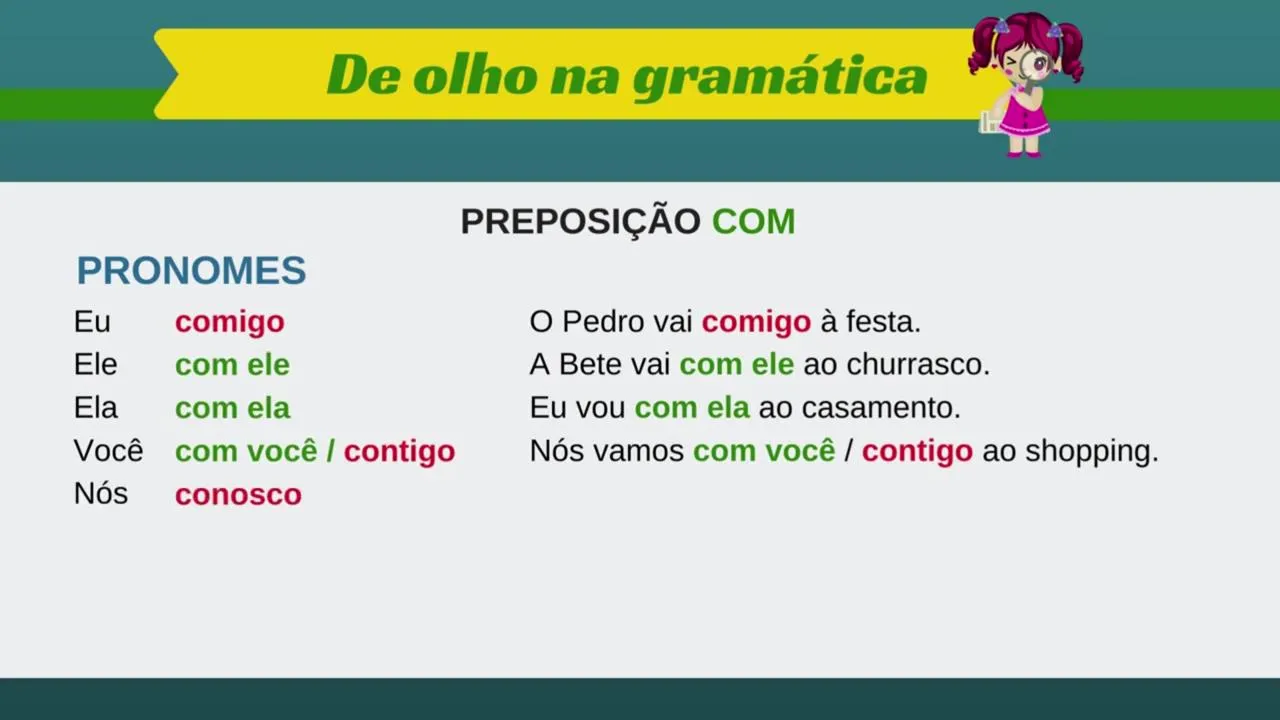 De olho na gramática

PREPOSIÇÃO COM

PRONOMES

Eu comigo
Ele com ele
Ela com ela
Você com você / contigo
Nós conosco

O Pedro vai comigo à festa.
A Bete vai com ele ao churrasco.
Eu vou com ela ao casamento.
Nós vamos com você / contigo ao shopping.